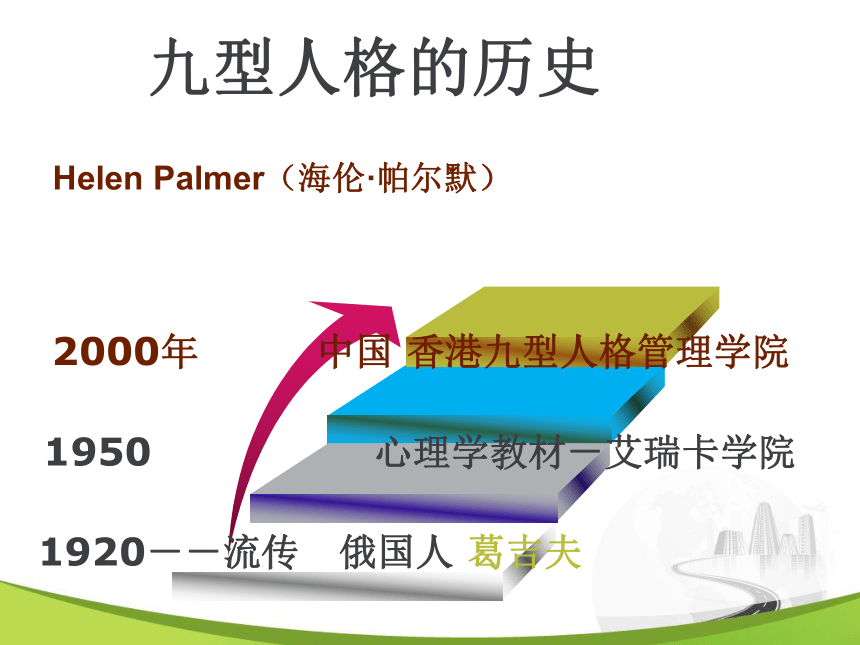 九型人格的历史

Helen Palmer（海伦·帕尔默）

2000年　　中国 香港九型人格管理学院

1950　　心理学教材－艾瑞卡学院

1920－－流传　俄国人 葛吉夫